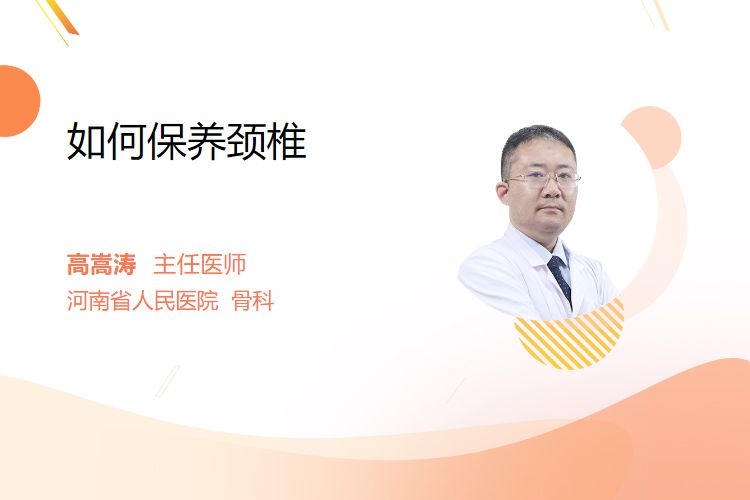 如何保养颈椎

高嵩涛 主任医师
河南省人民医院 骨科